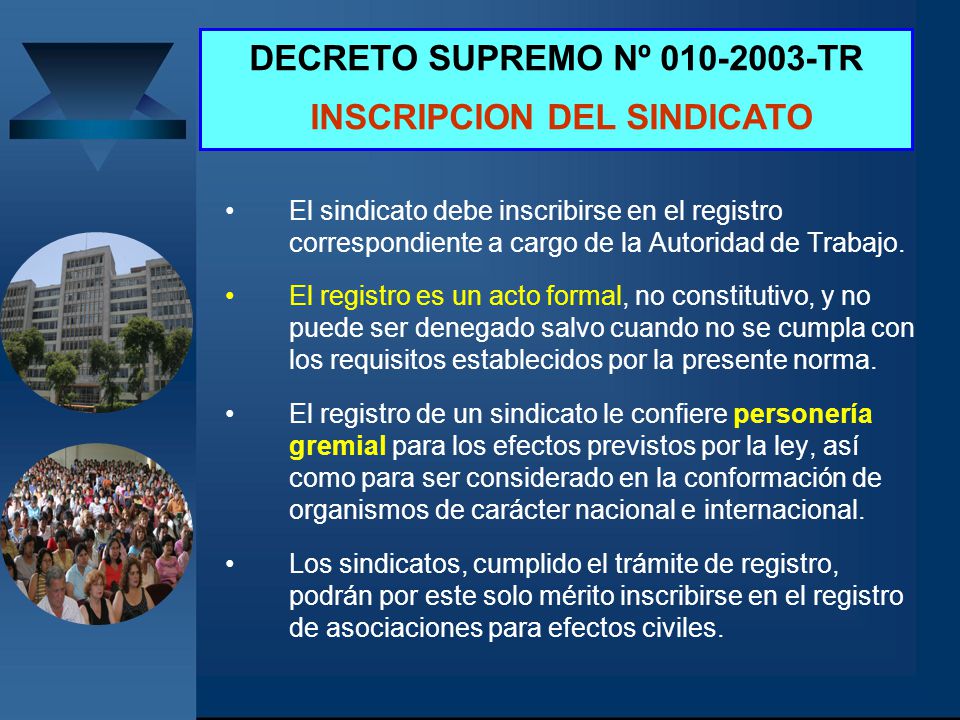 DECRETO SUPREMO Nº 010-2003-TR
INSCRIPCION DEL SINDICATO

• El sindicato debe inscribirse en el registro correspondiente a cargo de la Autoridad de Trabajo.

• El registro es un acto formal, no constitutivo, y no puede ser denegado salvo cuando no se cumpla con los requisitos establecidos por la presente norma.

• El registro de un sindicato le confiere personería gremial para los efectos previstos por la ley, así como para ser considerado en la conformación de organismos de carácter nacional e internacional.

• Los sindicatos, cumplido el trámite de registro, podrán por este solo mérito inscribirse en el registro de asociaciones para efectos civiles.